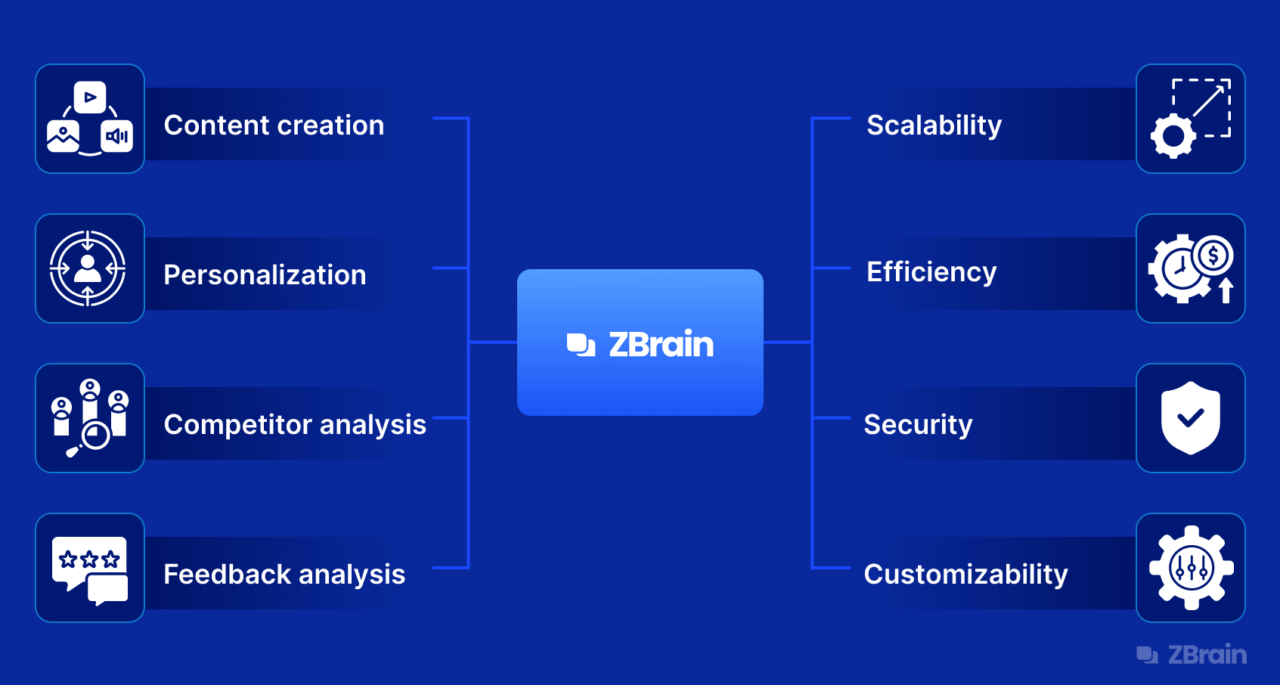 Content creation

Personalization

Competitor analysis

Feedback analysis

ZBrain

Scalability

Efficiency

Security

Customizability

ZBrain